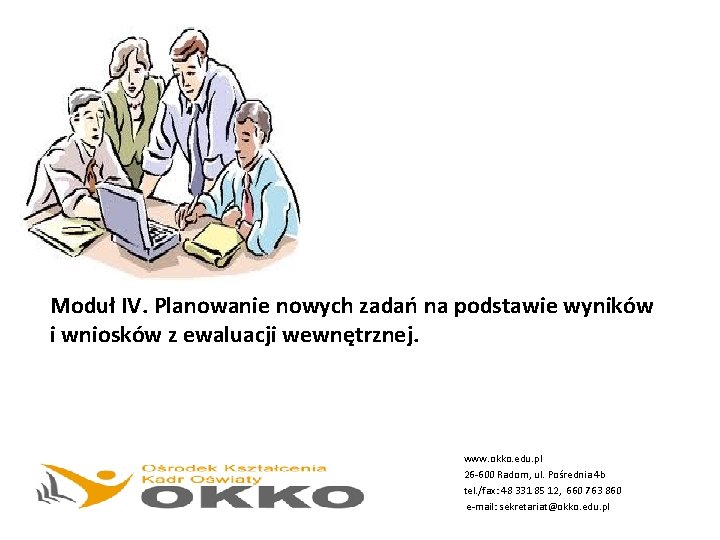 Moduł IV. Planowanie nowych zadań na podstawie wyników i wniosków z ewaluacji wewnętrznej.

Ośrodek Kształcenia Kadr Oświaty
OKKO

www.okko.edu.pl
26-600 Radom, ul. Pośrednia 4b
tel./fax: 48 331 85 12, 660 763 860
e-mail: sekretariat@okko.edu.pl